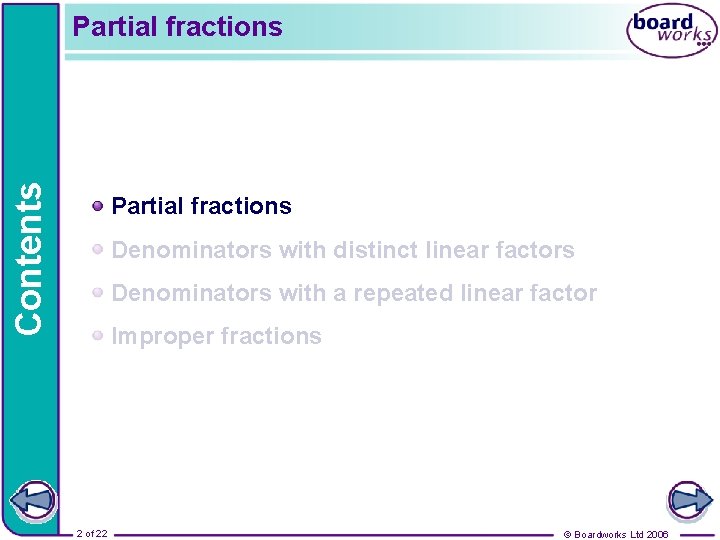 Partial fractions

board works

Contents

Partial fractions

Denominators with distinct linear factors

Denominators with a repeated linear factor

Improper fractions

2 of 22

© Boardworks Ltd 2006